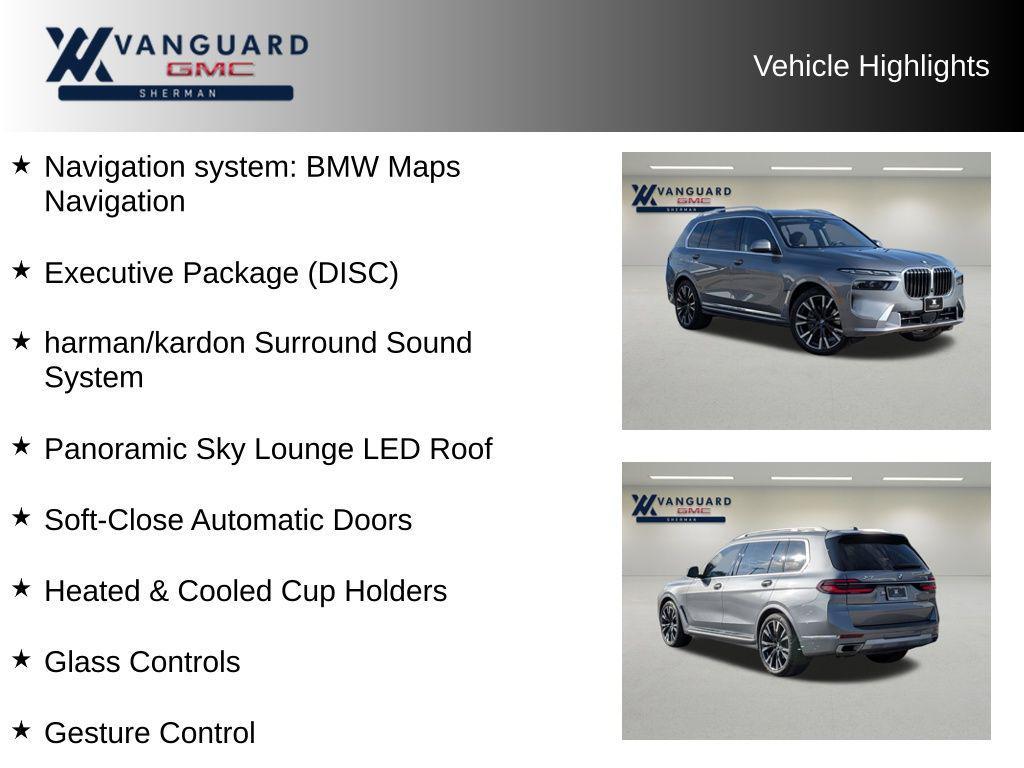 VANGUARD
GMC
SHERMAN

Vehicle Highlights

★ Navigation system: BMW Maps Navigation

★ Executive Package (DISC)

★ harman/kardon Surround Sound System

★ Panoramic Sky Lounge LED Roof

★ Soft-Close Automatic Doors

★ Heated & Cooled Cup Holders

★ Glass Controls

★ Gesture Control

VANGUARD
GMC
SHERMAN

VANGUARD
GMC
SHERMAN